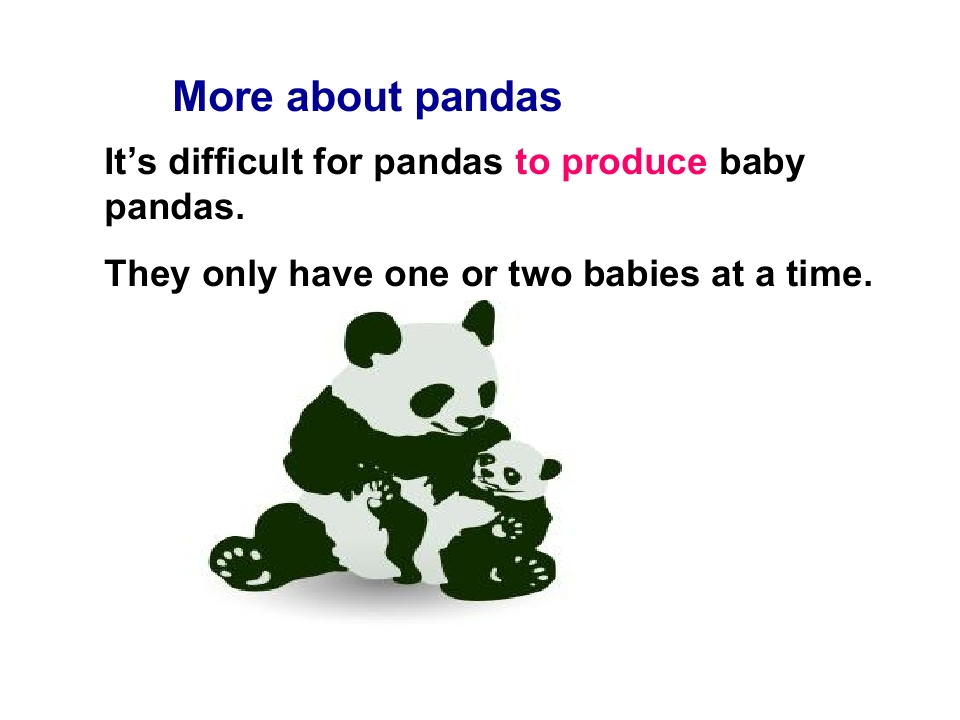 More about pandas

It's difficult for pandas to produce baby pandas.

They only have one or two babies at a time.